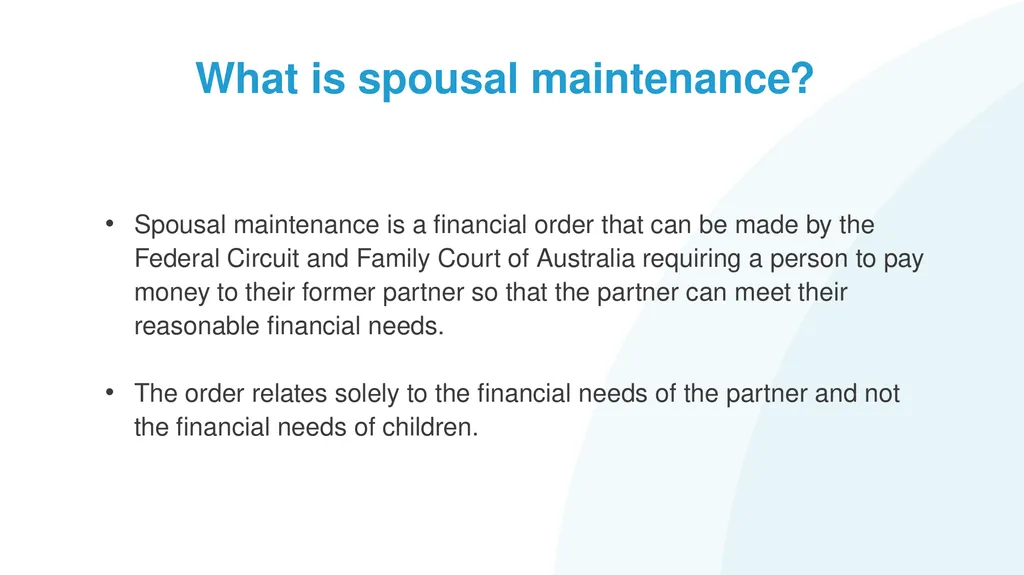 What is spousal maintenance?

• Spousal maintenance is a financial order that can be made by the Federal Circuit and Family Court of Australia requiring a person to pay money to their former partner so that the partner can meet their reasonable financial needs.

• The order relates solely to the financial needs of the partner and not the financial needs of children.